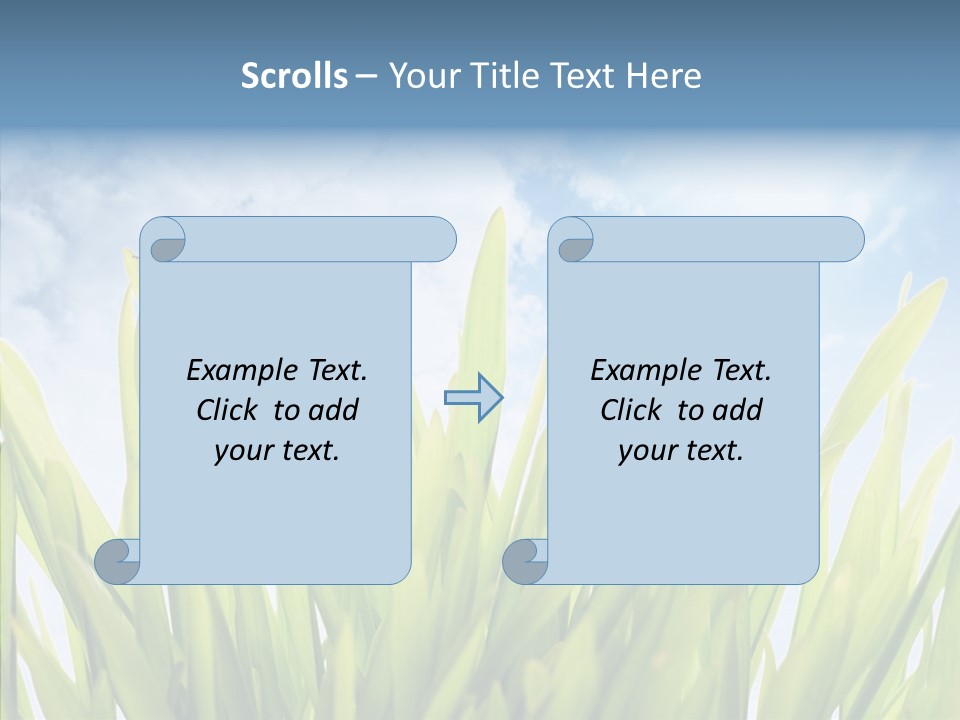 Scrolls – Your Title Text Here

Example Text. Click to add your text.

Example Text. Click to add your text.